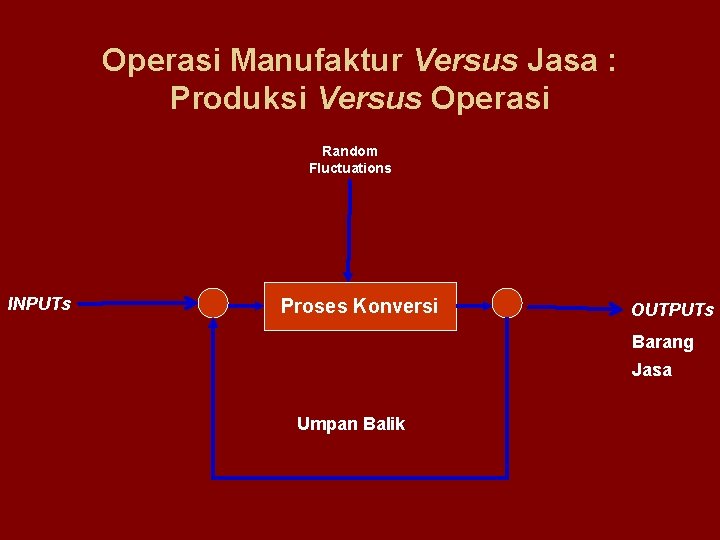 Operasi Manufaktur Versus Jasa : Produksi Versus Operasi

Random Fluctuations

INPUTs

Proses Konversi

OUTPUTs

Barang

Jasa

Umpan Balik